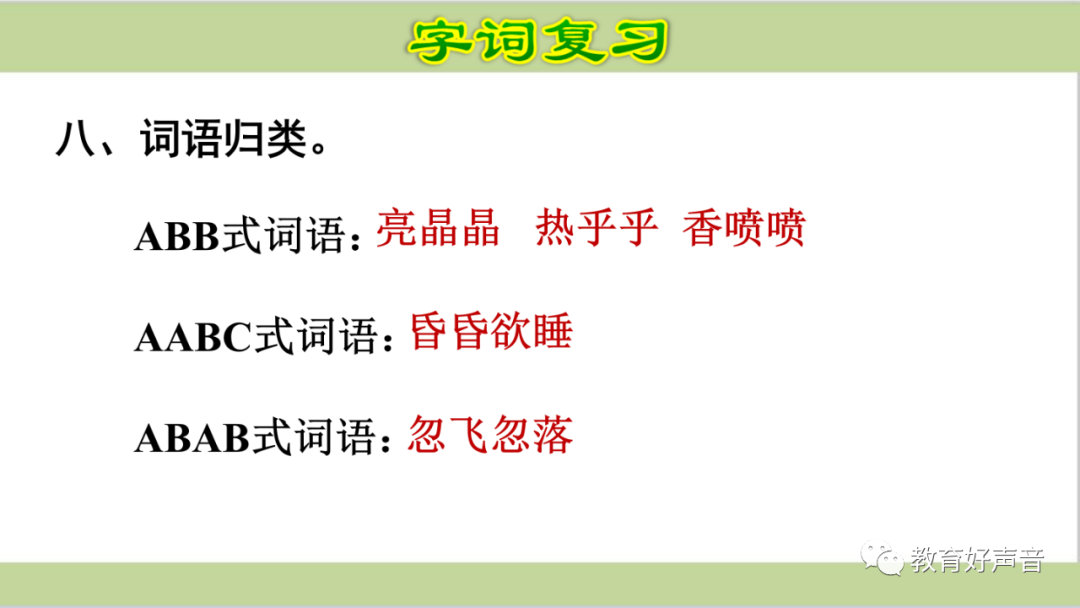 字词复习

八、词语归类。

ABB式词语：亮晶晶 热乎乎 香喷喷

AABC式词语：昏昏欲睡

ABAB式词语：忽飞忽落

教育好声音